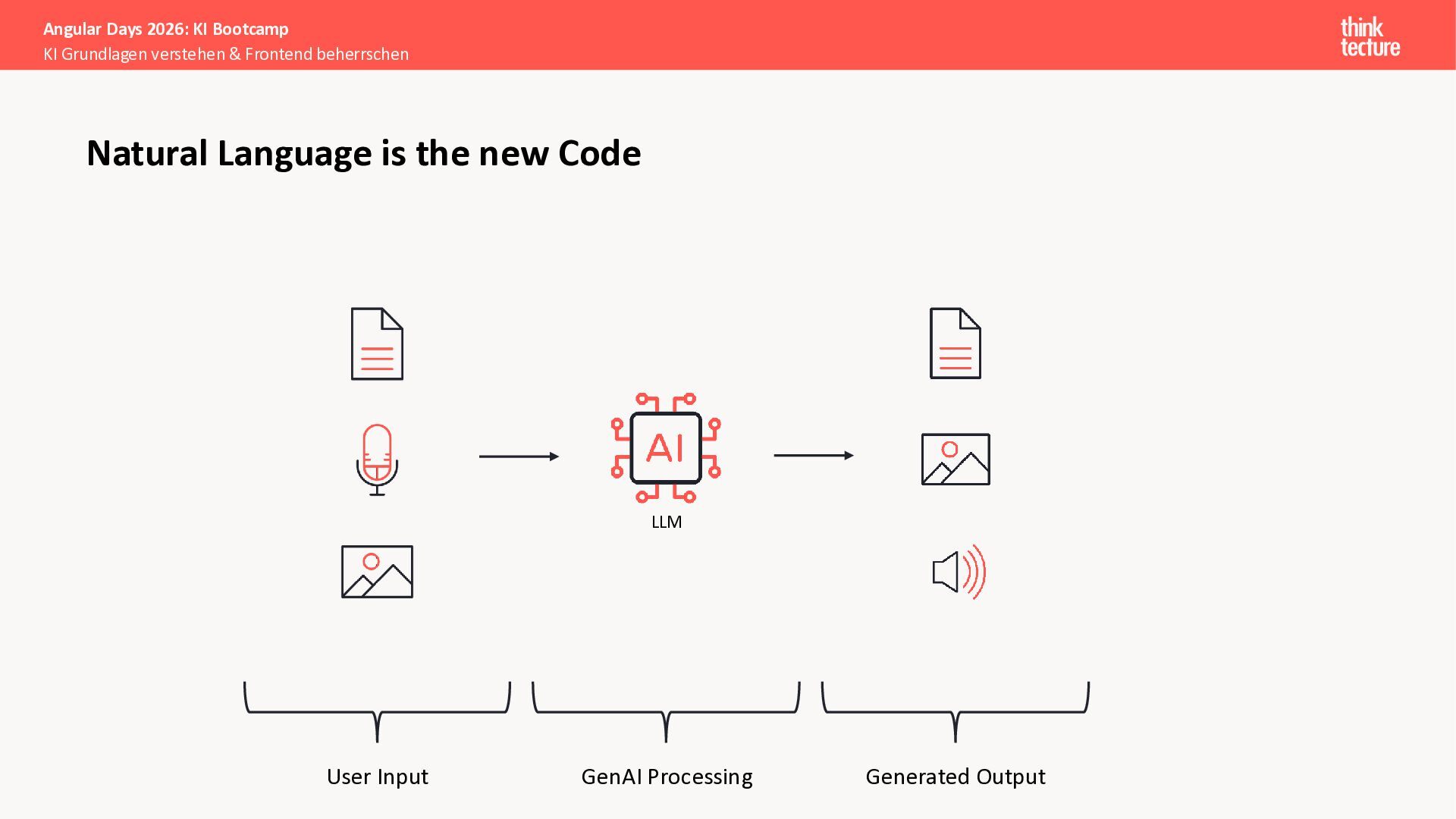 Angular Days 2026: KI Bootcamp
KI Grundlagen verstehen & Frontend beherrschen

think tecture

Natural Language is the new Code

AI

LLM

User Input

GenAI Processing

Generated Output